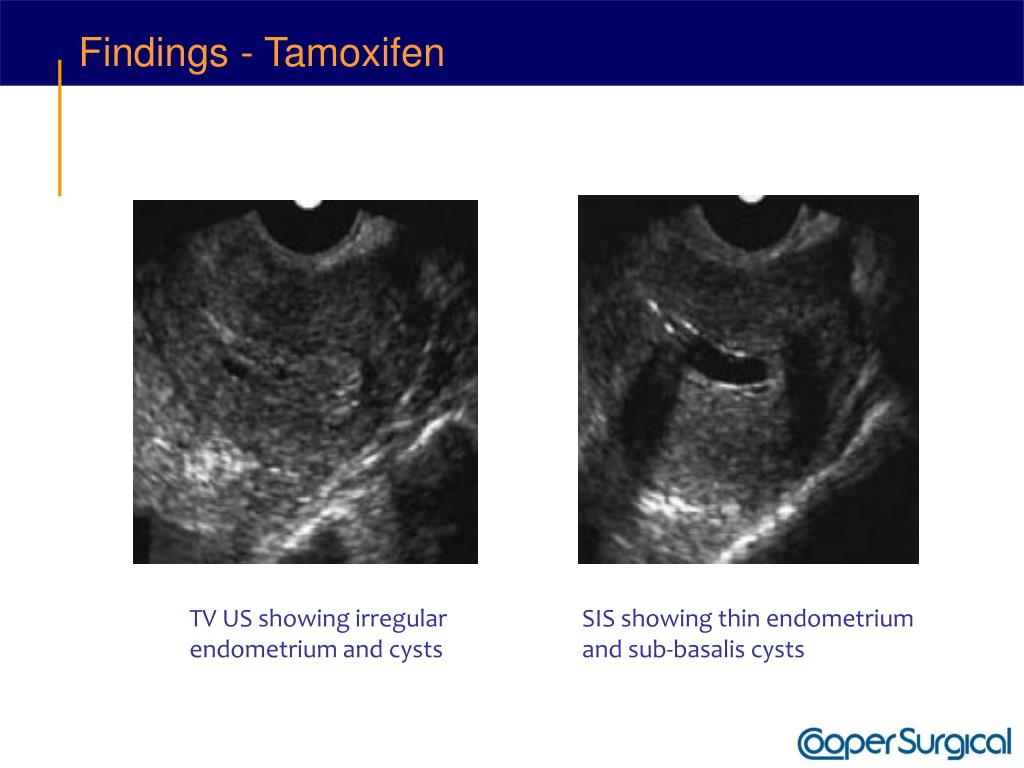 Findings - Tamoxifen

TV US showing irregular endometrium and cysts

SIS showing thin endometrium and sub-basalis cysts

CooperSurgical